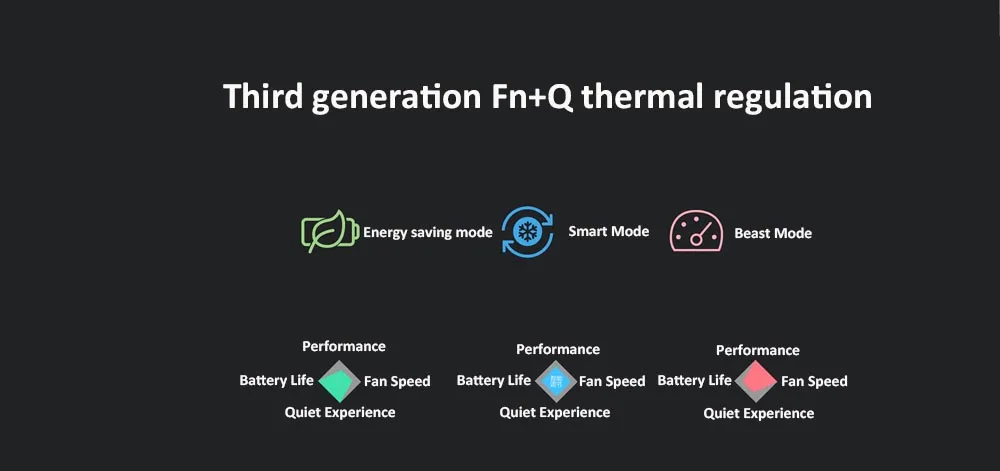 Third generation Fn+Q thermal regulation

Energy saving mode

Smart Mode

Beast Mode

Performance
Battery Life
Fan Speed
Quiet Experience

Performance
Battery Life
Fan Speed
Quiet Experience

Performance
Battery Life
Fan Speed
Quiet Experience